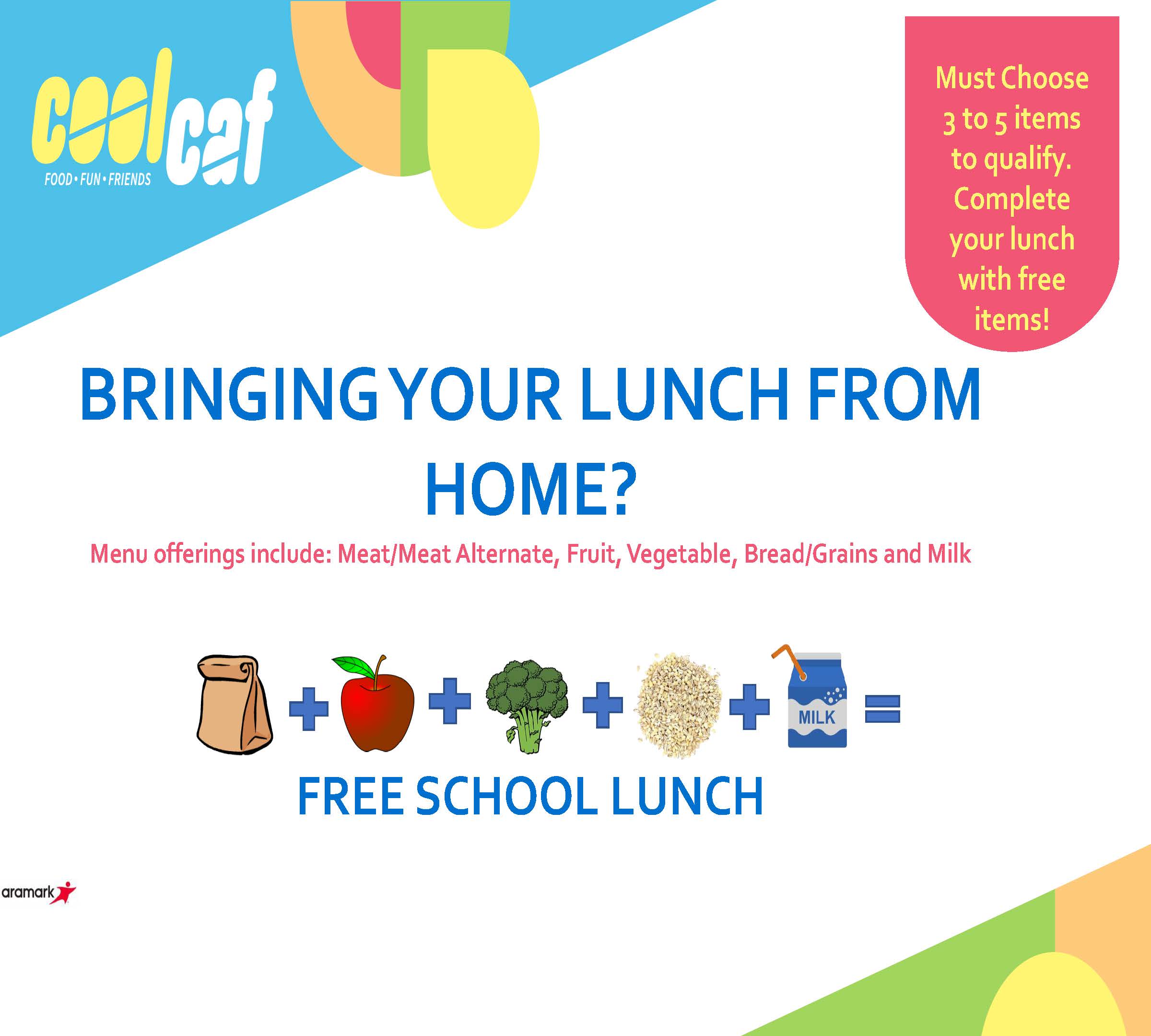 coolcaf
FOOD • FUN • FRIENDS

Must Choose 3 to 5 items to qualify. Complete your lunch with free items!

BRINGING YOUR LUNCH FROM HOME?

Menu offerings include: Meat/Meat Alternate, Fruit, Vegetable, Bread/Grains and Milk

+ + + + MILK =

FREE SCHOOL LUNCH

aramark